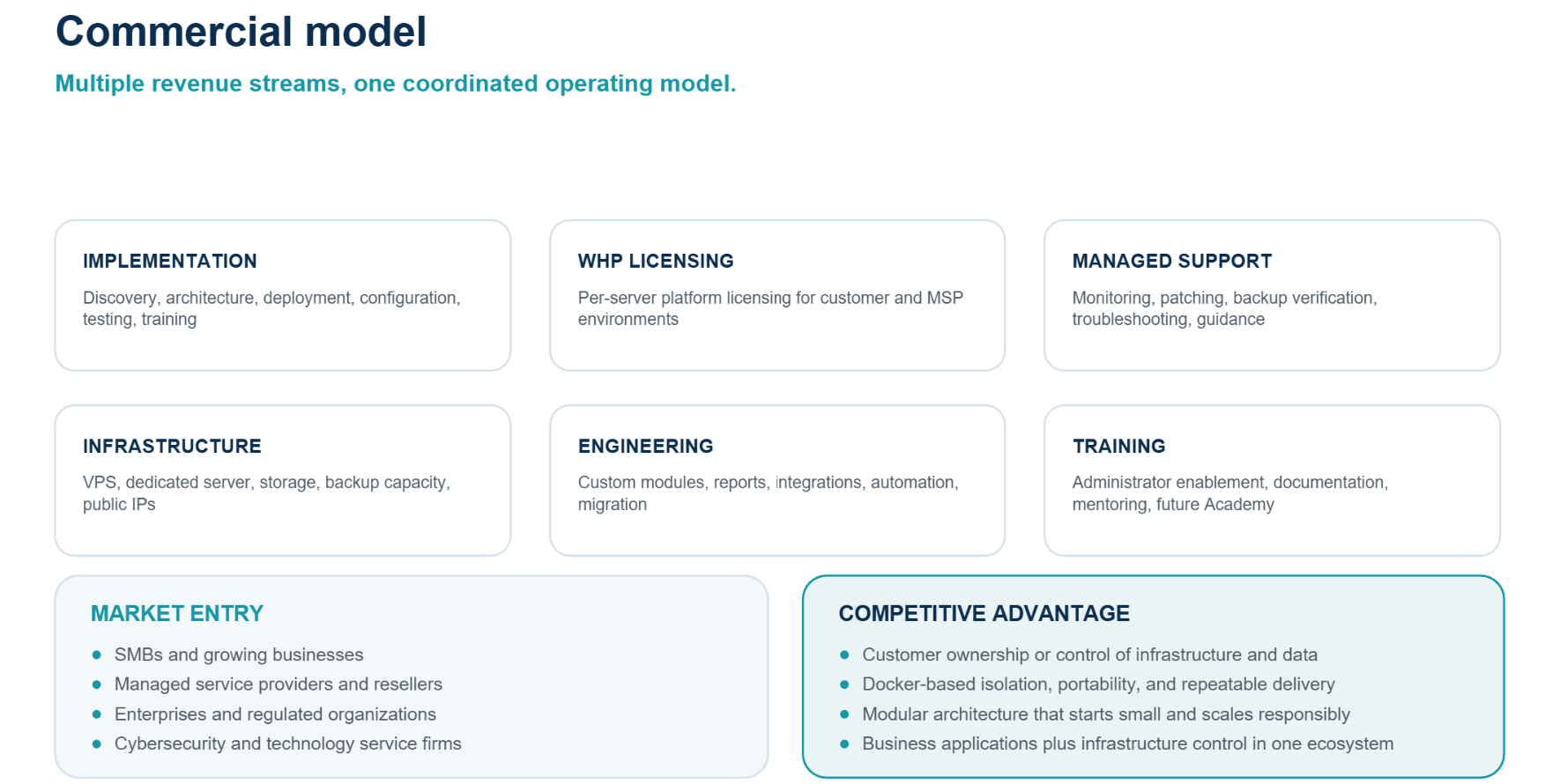 Commercial model

Multiple revenue streams, one coordinated operating model.

IMPLEMENTATION

Discovery, architecture, deployment, configuration, testing, training

WHP LICENSING

Per-server platform licensing for customer and MSP environments

MANAGED SUPPORT

Monitoring, patching, backup verification, troubleshooting, guidance

INFRASTRUCTURE

VPS, dedicated server, storage, backup capacity, public IPs

ENGINEERING

Custom modules, reports, integrations, automation, migration

TRAINING

Administrator enablement, documentation, mentoring, future Academy

MARKET ENTRY

- SMBs and growing businesses
- Managed service providers and resellers
- Enterprises and regulated organizations
- Cybersecurity and technology service firms

COMPETITIVE ADVANTAGE

- Customer ownership or control of infrastructure and data
- Docker-based isolation, portability, and repeatable delivery
- Modular architecture that starts small and scales responsibly
- Business applications plus infrastructure control in one ecosystem